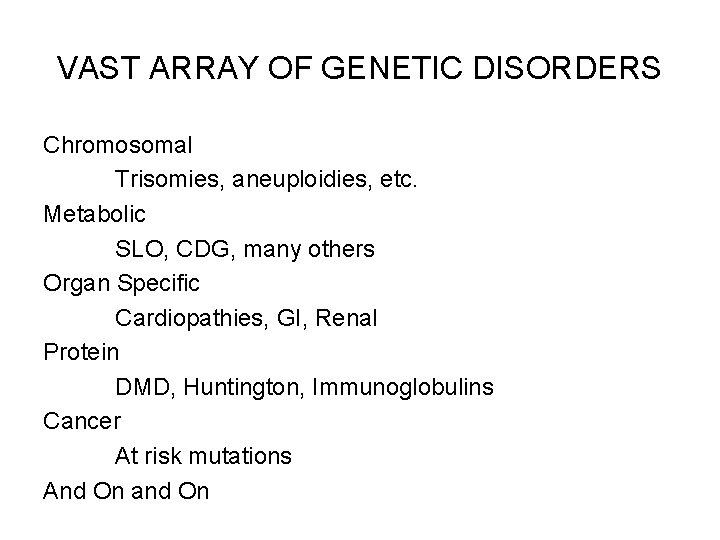 VAST ARRAY OF GENETIC DISORDERS

Chromosomal

Trisomies, aneuploidies, etc.

Metabolic

SLO, CDG, many others

Organ Specific

Cardiopathies, GI, Renal

Protein

DMD, Huntington, Immunoglobulins

Cancer

At risk mutations

And On and On